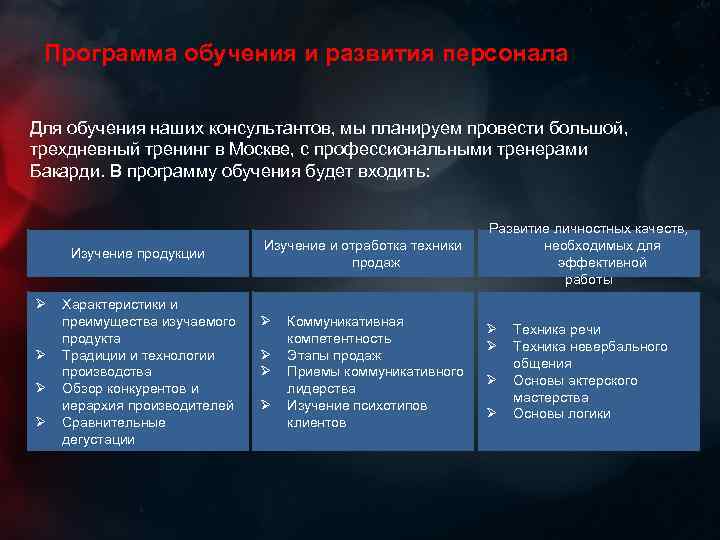 Программа обучения и развития персонала

Для обучения наших консультантов, мы планируем провести большой, трехдневный тренинг в Москве, с профессиональными тренерами Бакарди. В программу обучения будет входить:

| Изучение продукции | Изучение и отработка техники продаж | Развитие личностных качеств, необходимых для эффективной работы |
|---|---|---|
| ➢ Характеристики и преимущества изучаемого продукта ➢ Традиции и технологии производства ➢ Обзор конкурентов и иерархия производителей ➢ Сравнительные дегустации | ➢ Коммуникативная компетентность ➢ Этапы продаж ➢ Приемы коммуникативного лидерства ➢ Изучение психотипов клиентов | ➢ Техника речи ➢ Техника невербального общения ➢ Основы актерского мастерства ➢ Основы логики |